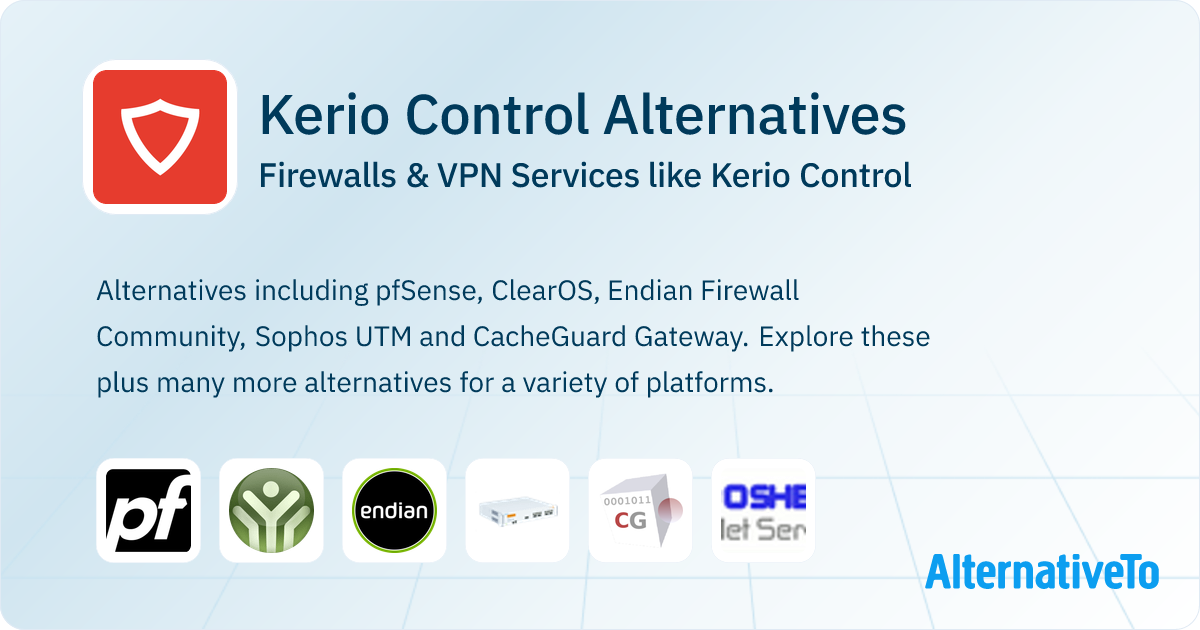 Kerio Control Alternatives
Firewalls & VPN Services like Kerio Control

Alternatives including pfSense, ClearOS, Endian Firewall Community, Sophos UTM and CacheGuard Gateway. Explore these plus many more alternatives for a variety of platforms.

pf

endian

0001011
CG

OSHE
let Ser

AlternativeTo